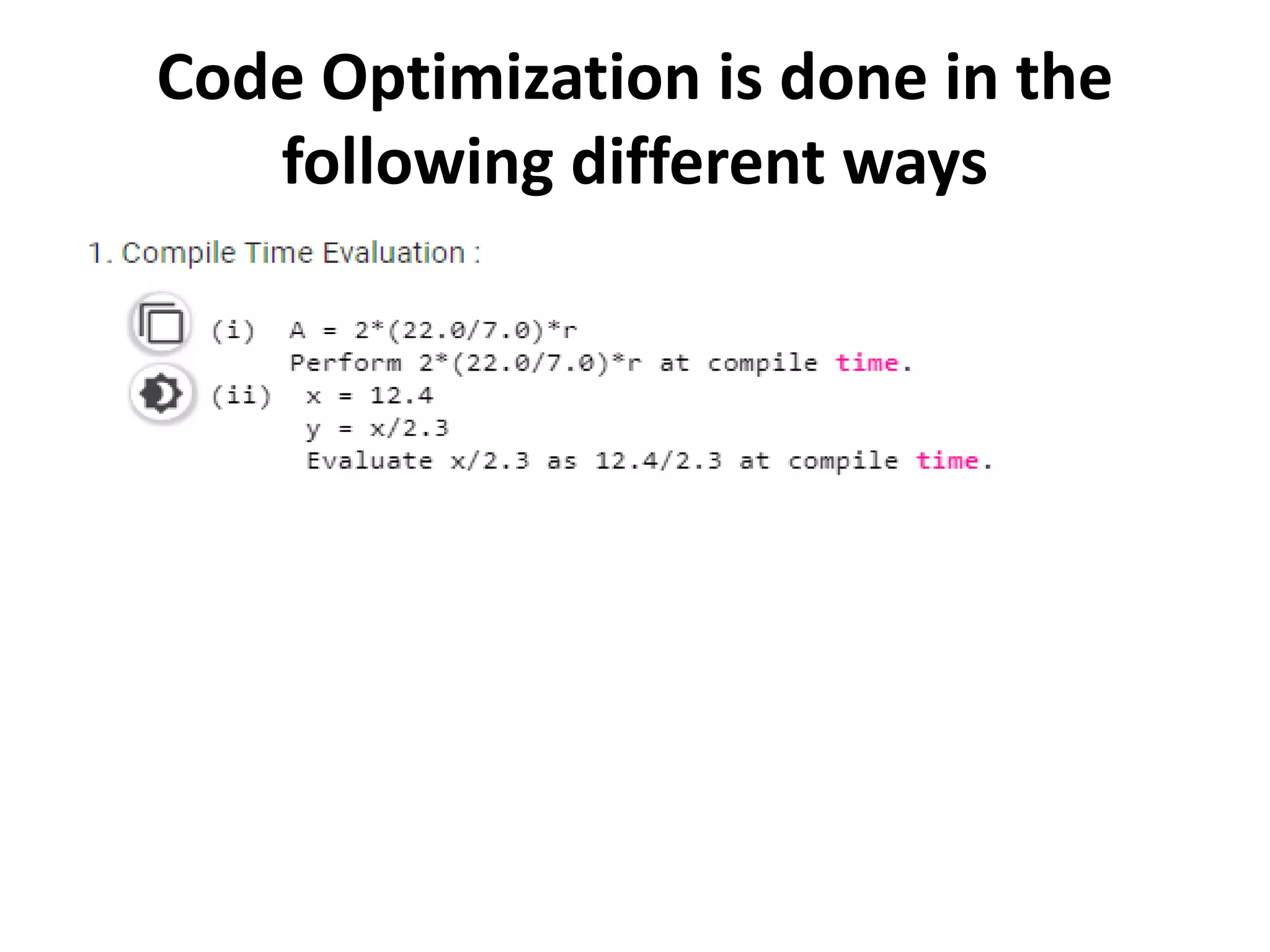 Code Optimization is done in the following different ways

1. Compile Time Evaluation :

(i) A = 2*(22.0/7.0)*r
Perform 2*(22.0/7.0)*r at compile time.

(ii) x = 12.4
y = x/2.3
Evaluate x/2.3 as 12.4/2.3 at compile time.